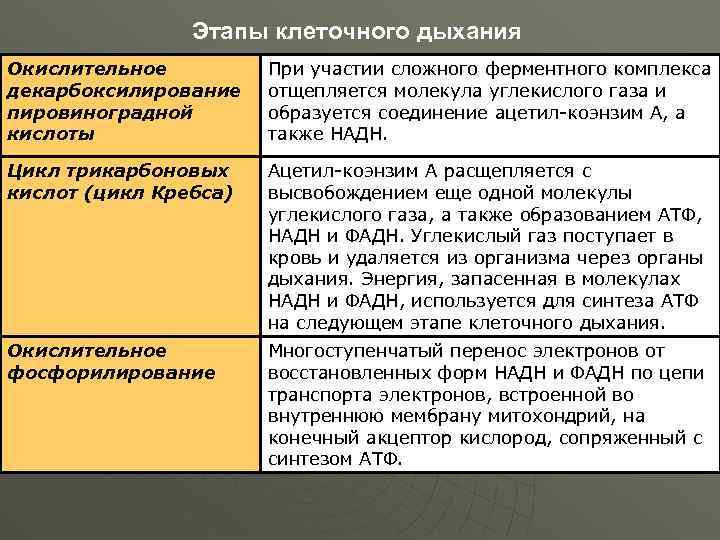 Этапы клеточного дыхания

| | |
|---|---|
| Окислительное декарбоксилирование пировиноградной кислоты | При участии сложного ферментного комплекса отщепляется молекула углекислого газа и образуется соединение ацетил-коэнзим А, а также НАДН. |
| Цикл трикарбоновых кислот (цикл Кребса) | Ацетил-коэнзим А расщепляется с высвобождением еще одной молекулы углекислого газа, а также образованием АТФ, НАДН и ФАДН. Углекислый газ поступает в кровь и удаляется из организма через органы дыхания. Энергия, запасенная в молекулах НАДН и ФАДН, используется для синтеза АТФ на следующем этапе клеточного дыхания. |
| Окислительное фосфорилирование | Многоступенчатый перенос электронов от восстановленных форм НАДН и ФАДН по цепи транспорта электронов, встроенной во внутреннюю мембрану митохондрий, на конечный акцептор кислород, сопряженный с синтезом АТФ. |